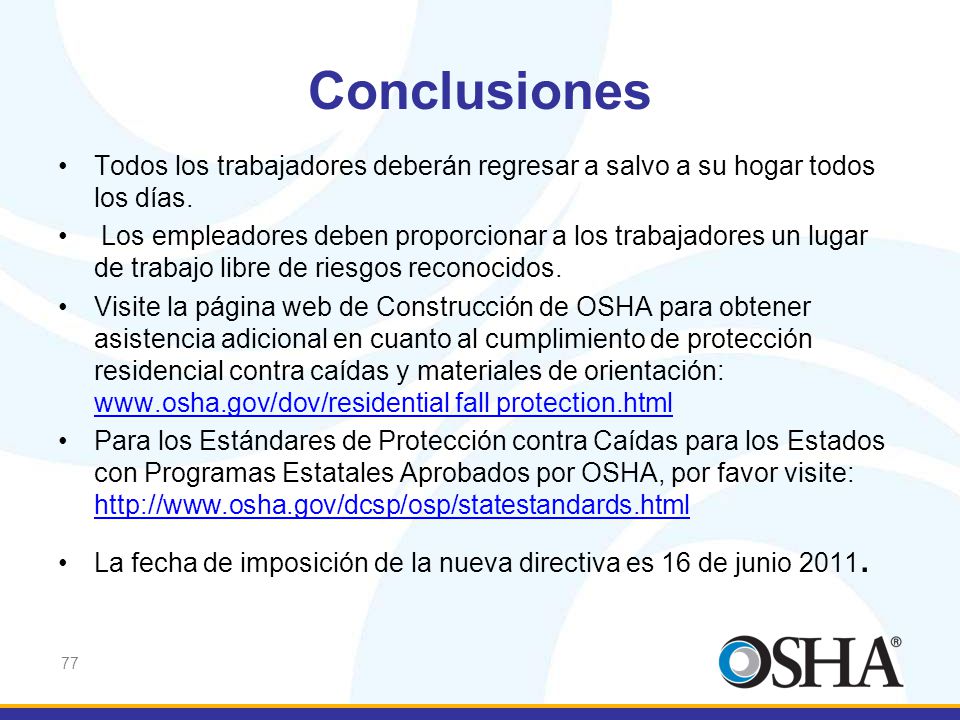 Conclusiones

• Todos los trabajadores deberán regresar a salvo a su hogar todos los días.

• Los empleadores deben proporcionar a los trabajadores un lugar de trabajo libre de riesgos reconocidos.

• Visite la página web de Construcción de OSHA para obtener asistencia adicional en cuanto al cumplimiento de protección residencial contra caídas y materiales de orientación: www.osha.gov/dov/residential fall protection.html

• Para los Estándares de Protección contra Caídas para los Estados con Programas Estatales Aprobados por OSHA, por favor visite: http://www.osha.gov/dcsp/osp/statestandards.html

• La fecha de imposición de la nueva directiva es 16 de junio 2011.

77

OSHA®